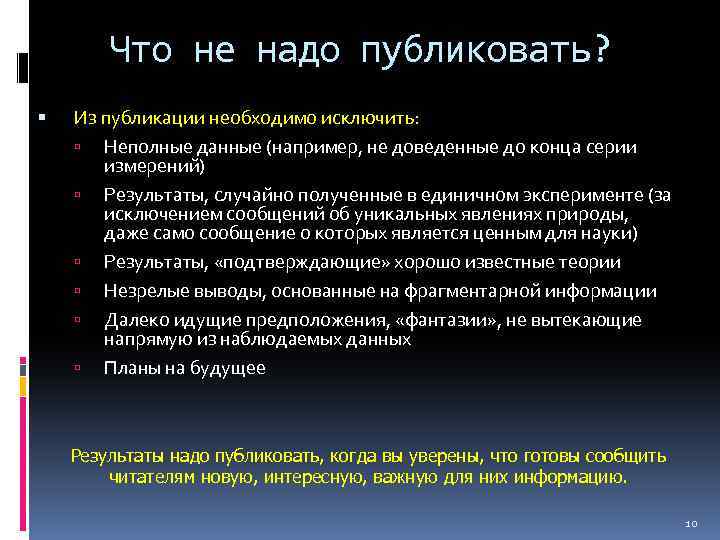 Что не надо публиковать?

Из публикации необходимо исключить:

Неполные данные (например, не доведенные до конца серии измерений)

Результаты, случайно полученные в единичном эксперименте (за исключением сообщений об уникальных явлениях природы, даже само сообщение о которых является ценным для науки)

Результаты, «подтверждающие» хорошо известные теории

Незрелые выводы, основанные на фрагментарной информации

Далеко идущие предположения, «фантазии», не вытекающие напрямую из наблюдаемых данных

Планы на будущее

Результаты надо публиковать, когда вы уверены, что готовы сообщить читателям новую, интересную, важную для них информацию.

10